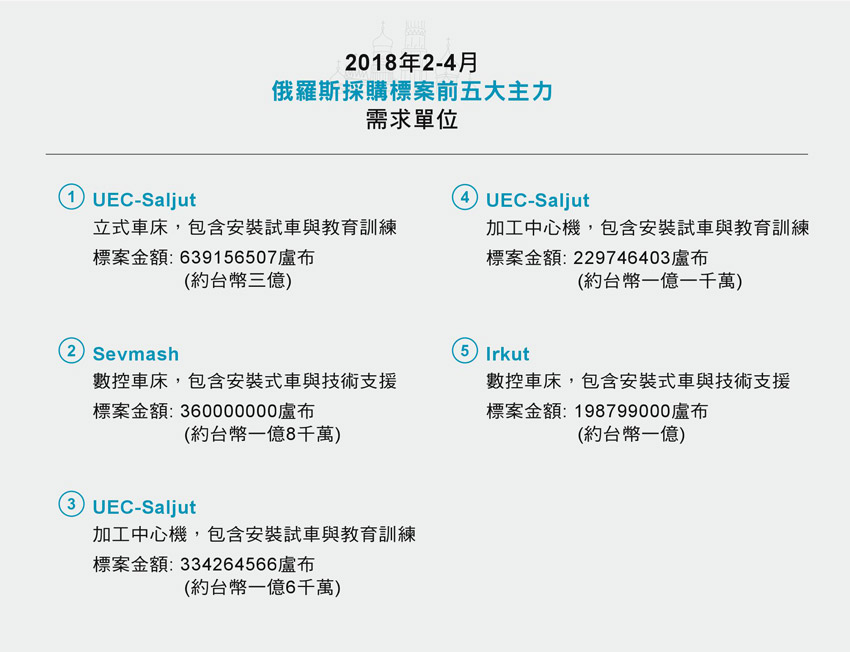 2018年2-4月
俄羅斯採購標案前五大主力
需求單位

1 UEC-Saljut
立式車床，包含安裝試車與教育訓練
標案金額: 639156507盧布
(約台幣三億)

2 Sevmash
數控車床，包含安裝式車與技術支援
標案金額: 360000000盧布
(約台幣一億8千萬)

3 UEC-Saljut
加工中心機，包含安裝試車與教育訓練
標案金額: 334264566盧布
(約台幣一億6千萬)

4 UEC-Saljut
加工中心機，包含安裝試車與教育訓練
標案金額: 229746403盧布
(約台幣一億一千萬)

5 Irkut
數控車床，包含安裝式車與技術支援
標案金額: 198799000盧布
(約台幣一億)